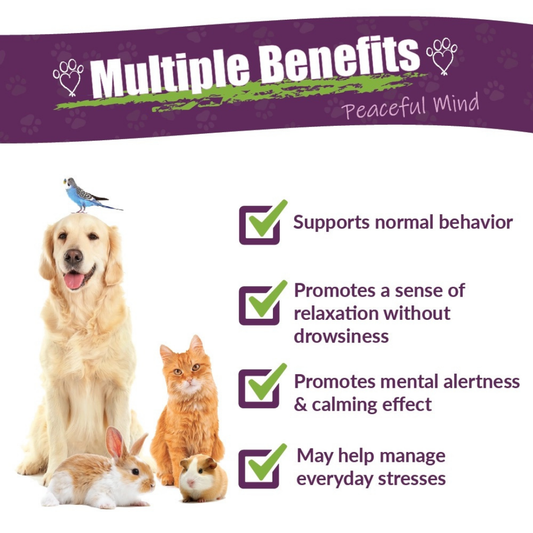 Multiple Benefits

Peaceful Mind

Supports normal behavior

Promotes a sense of relaxation without drowsiness

Promotes mental alertness & calming effect

May help manage everyday stresses